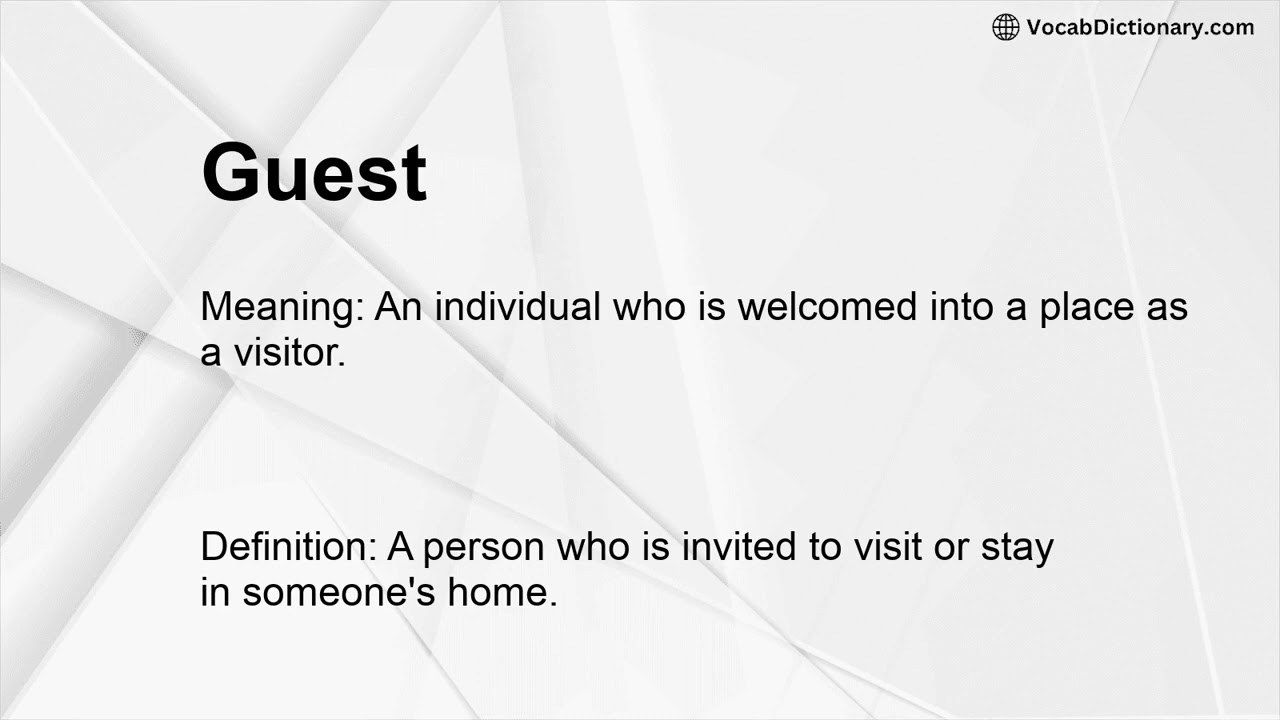 VocabDictionary.com

Guest

Meaning: An individual who is welcomed into a place as a visitor.

Definition: A person who is invited to visit or stay in someone's home.